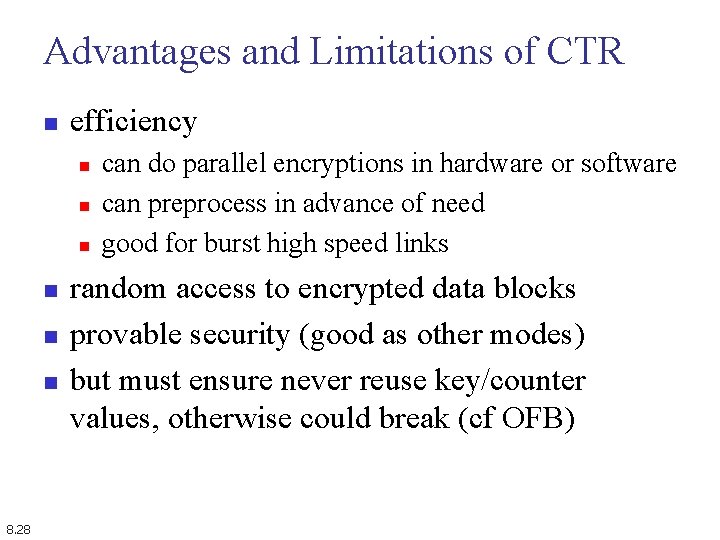 Advantages and Limitations of CTR

- efficiency
  - can do parallel encryptions in hardware or software
  - can preprocess in advance of need
  - good for burst high speed links
- random access to encrypted data blocks
- provable security (good as other modes)
- but must ensure never reuse key/counter values, otherwise could break (cf OFB)

8.28